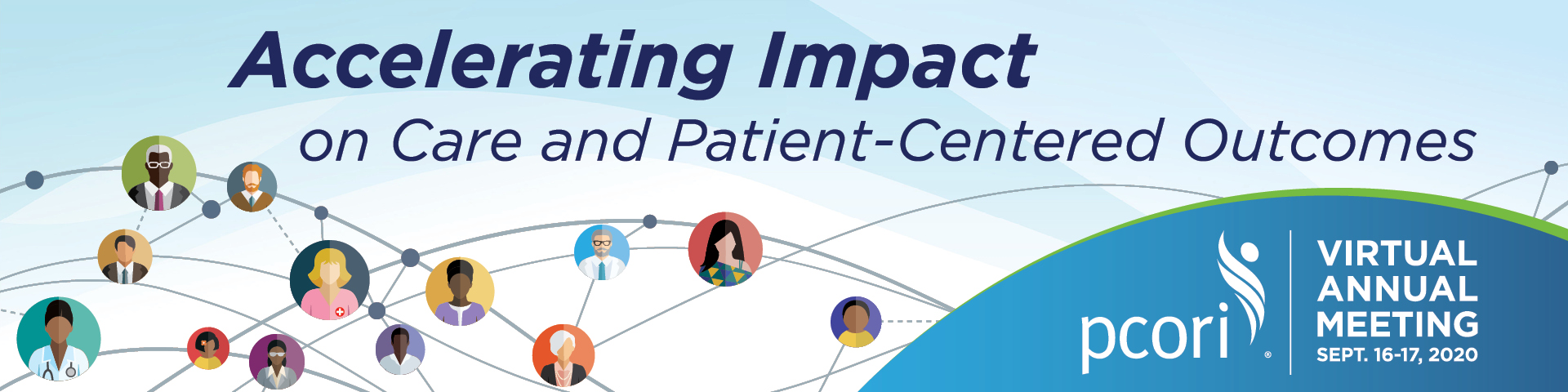 Accelerating Impact
on Care and Patient-Centered Outcomes

pcori®

VIRTUAL ANNUAL MEETING
SEPT. 16-17, 2020